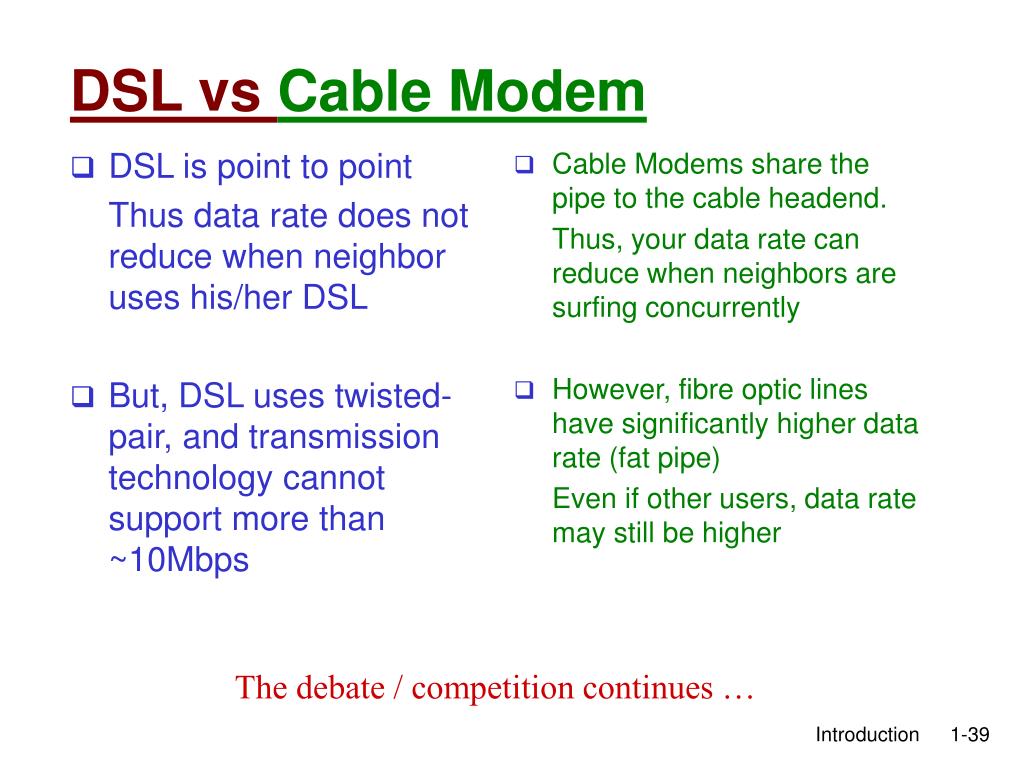 DSL vs Cable Modem

❑ DSL is point to point

Thus data rate does not reduce when neighbor uses his/her DSL

❑ But, DSL uses twisted-pair, and transmission technology cannot support more than ~10Mbps

❑ Cable Modems share the pipe to the cable headend.

Thus, your data rate can reduce when neighbors are surfing concurrently

❑ However, fibre optic lines have significantly higher data rate (fat pipe)

Even if other users, data rate may still be higher

The debate / competition continues …

Introduction 1-39